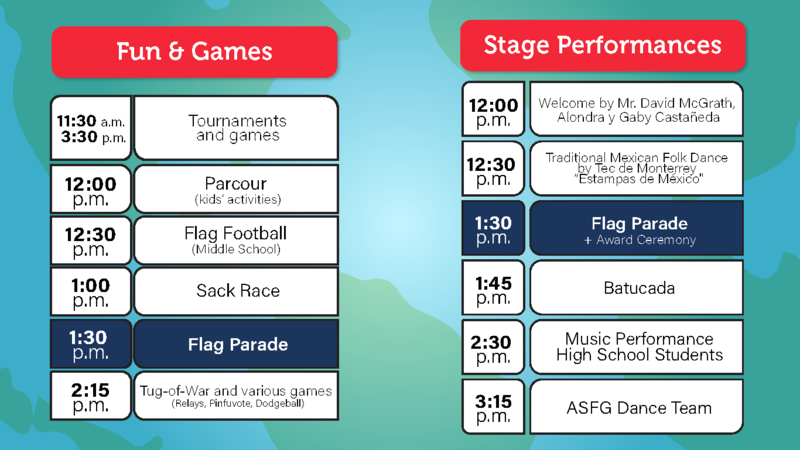 Fun & Games

| | |
|---|---|
| 11:30 a.m. 3:30 p.m. | Tournaments and games |
| 12:00 p.m. | Parcour (kids' activities) |
| 12:30 p.m. | Flag Football (Middle School) |
| 1:00 p.m. | Sack Race |
| 1:30 p.m. | Flag Parade |
| 2:15 p.m. | Tug-of-War and various games (Relays, Pinfuvote, Dodgeball) |

Stage Performances

| | |
|---|---|
| 12:00 p.m. | Welcome by Mr. David McGrath, Alondra y Gaby Castañeda |
| 12:30 p.m. | Traditional Mexican Folk Dance by Tec de Monterrey "Estampas de México" |
| 1:30 p.m. | Flag Parade + Award Ceremony |
| 1:45 p.m. | Batucada |
| 2:30 p.m. | Music Performance High School Students |
| 3:15 p.m. | ASFG Dance Team |